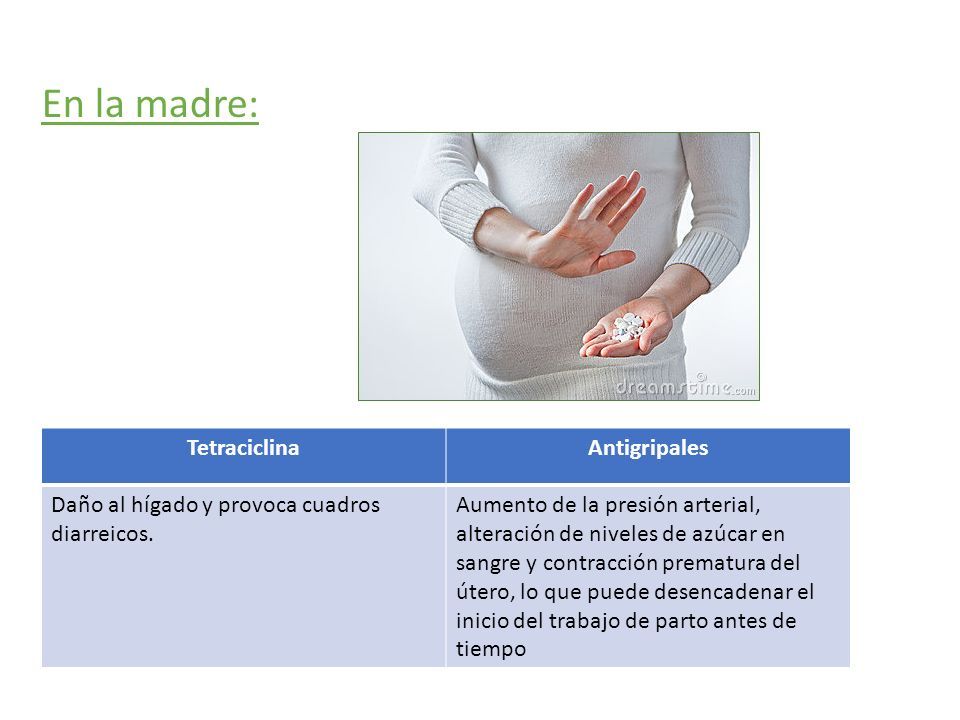 En la madre:

© dreamstime.com

| Tetraciclina | Antigripales |
|---|---|
| Daño al hígado y provoca cuadros diarreicos. | Aumento de la presión arterial, alteración de niveles de azúcar en sangre y contracción prematura del útero, lo que puede desencadenar el inicio del trabajo de parto antes de tiempo |